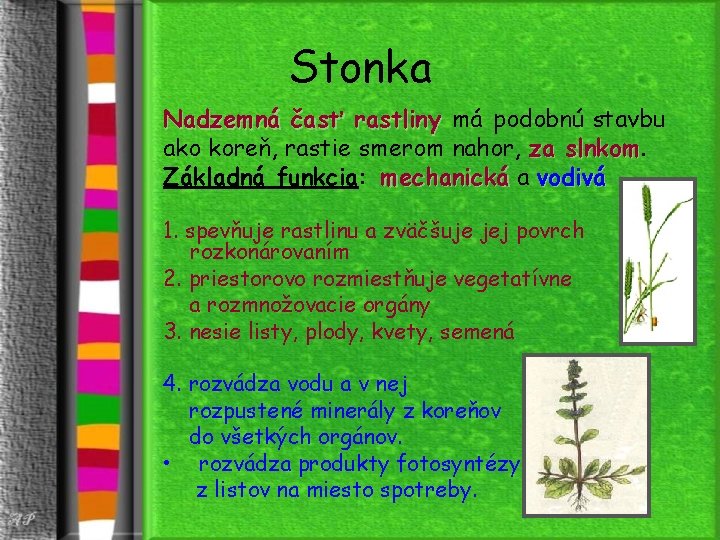 Stonka

Nadzemná časť rastliny má podobnú stavbu ako koreň, rastie smerom nahor, za slnkom.
Základná funkcia: mechanická a vodivá

1. spevňuje rastlinu a zväčšuje jej povrch rozkonárovaním
2. priestorovo rozmiestňuje vegetatívne a rozmnožovacie orgány
3. nesie listy, plody, kvety, semená

4. rozvádza vodu a v nej rozpustené minerály z koreňov do všetkých orgánov.
• rozvádza produkty fotosyntézy z listov na miesto spotreby.

AP